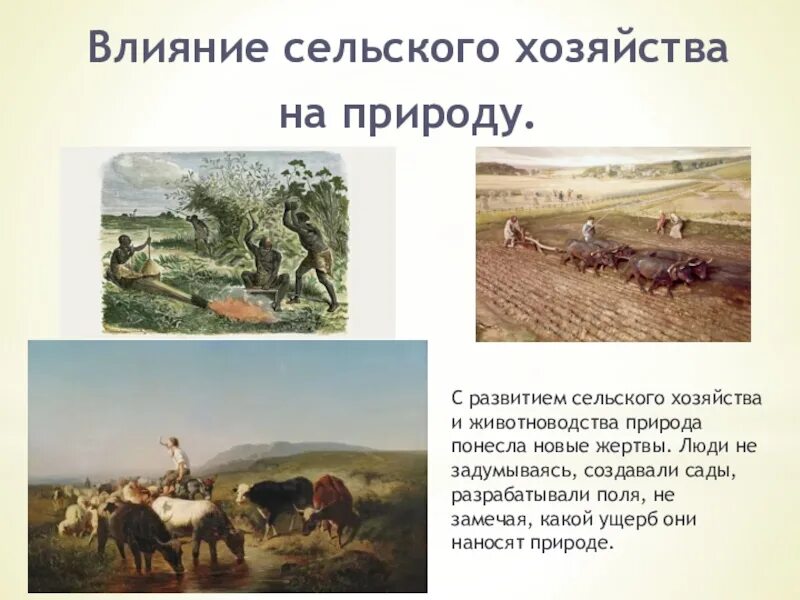 Влияние сельского хозяйства на природу.

С развитием сельского хозяйства и животноводства природа понесла новые жертвы. Люди не задумываясь, создавали сады, разрабатывали поля, не замечая, какой ущерб они наносят природе.